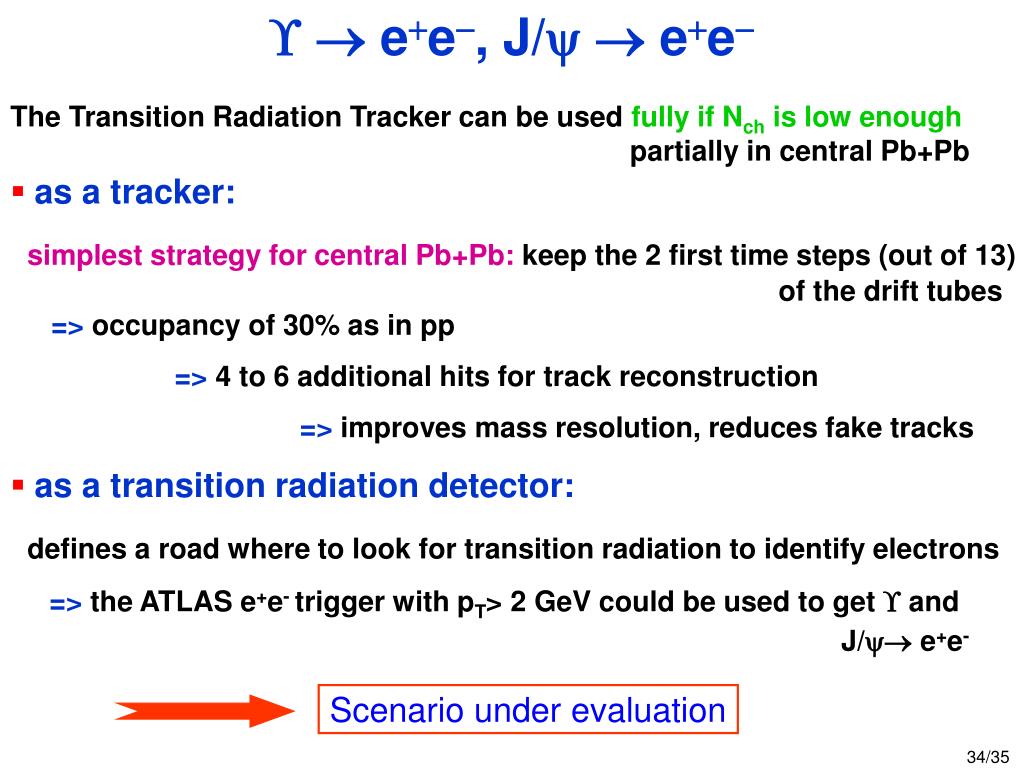 $\Upsilon \rightarrow e^+e^-$, $J/\psi \rightarrow e^+e^-$

The Transition Radiation Tracker can be used fully if $N_{ch}$ is low enough
partially in central Pb+Pb

▪ as a tracker:

simplest strategy for central Pb+Pb: keep the 2 first time steps (out of 13) of the drift tubes

=> occupancy of 30% as in pp

=> 4 to 6 additional hits for track reconstruction

=> improves mass resolution, reduces fake tracks

▪ as a transition radiation detector:

defines a road where to look for transition radiation to identify electrons

=> the ATLAS $e^+e^-$ trigger with $p_T$> 2 GeV could be used to get $\Upsilon$ and $J/\psi \rightarrow e^+e^-$

Scenario under evaluation

34/35